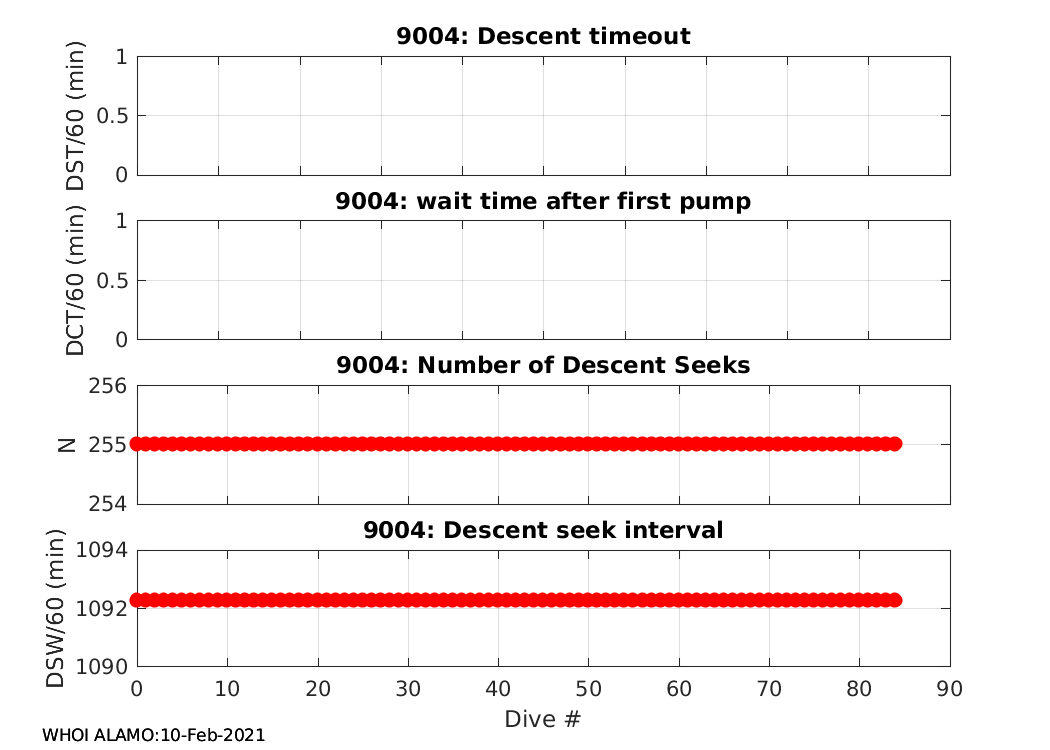 9004: Descent timeout

DST/60 (min)

1
0.5
0

9004: wait time after first pump

DCT/60 (min)

1
0.5
0

9004: Number of Descent Seeks

N

256
255
254

9004: Descent seek interval

DSW/60 (min)

1094
1092
1090

0 10 20 30 40 50 60 70 80 90

Dive #

WHOI ALAMO:10-Feb-2021